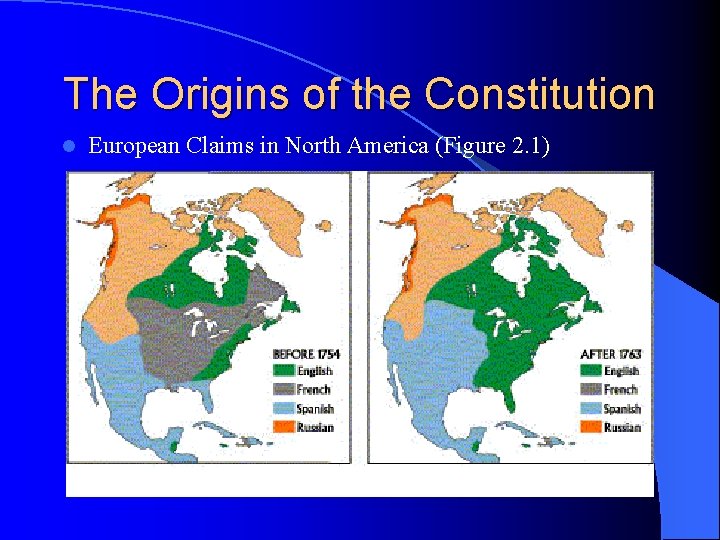 The Origins of the Constitution

European Claims in North America (Figure 2.1)

BEFORE 1754
English
French
Spanish
Russian

AFTER 1763
English
French
Spanish
Russian